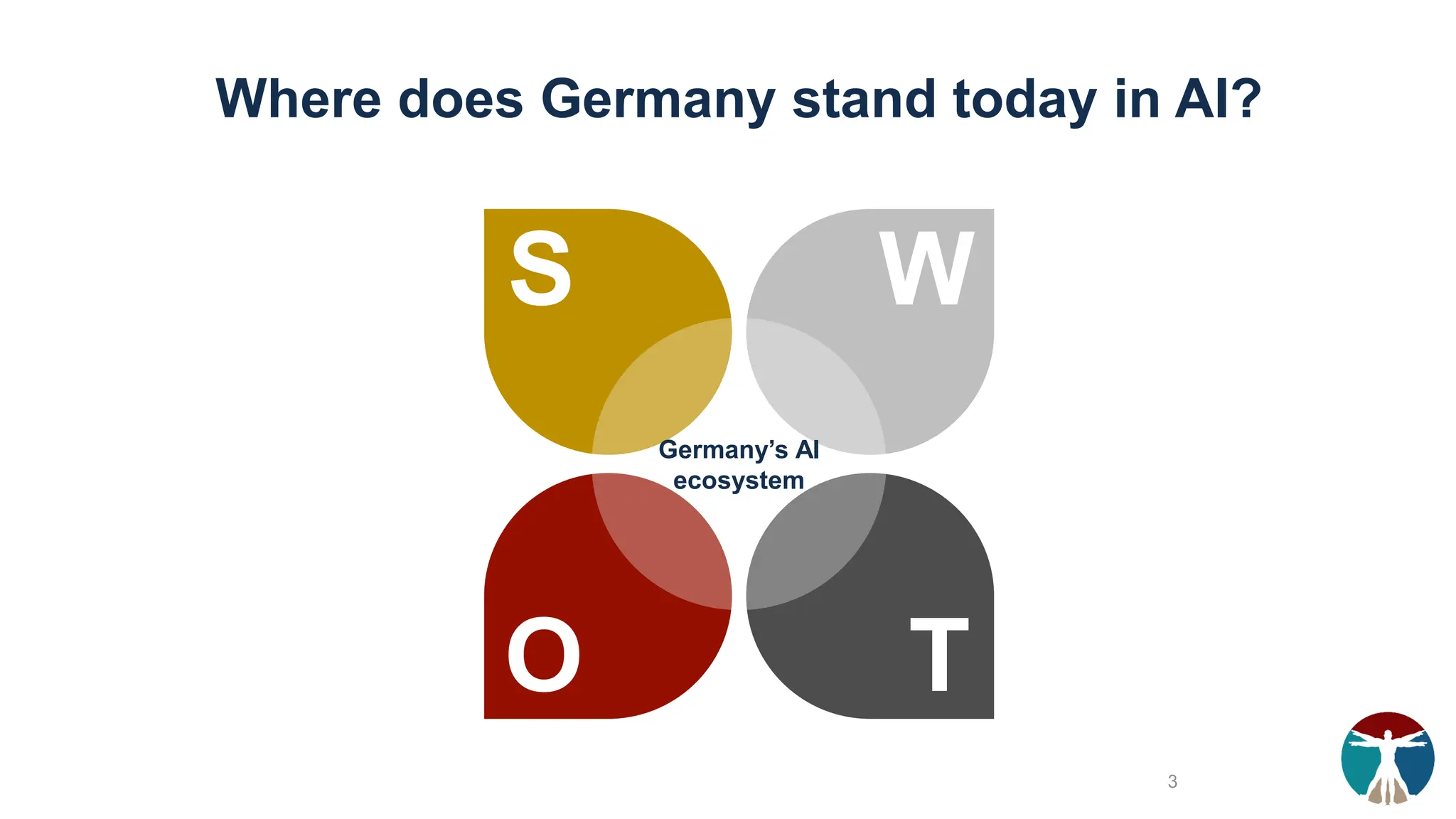 Where does Germany stand today in AI?

S

W

Germany's AI ecosystem

O

T

3